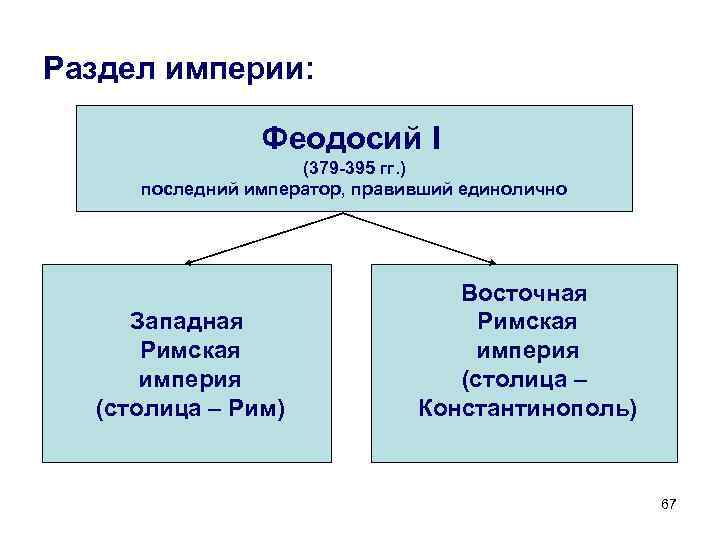 Раздел империи:

Феодосий I
(379-395 гг.)
последний император, правивший единолично

Западная Римская империя (столица – Рим)

Восточная Римская империя (столица – Константинополь)

67